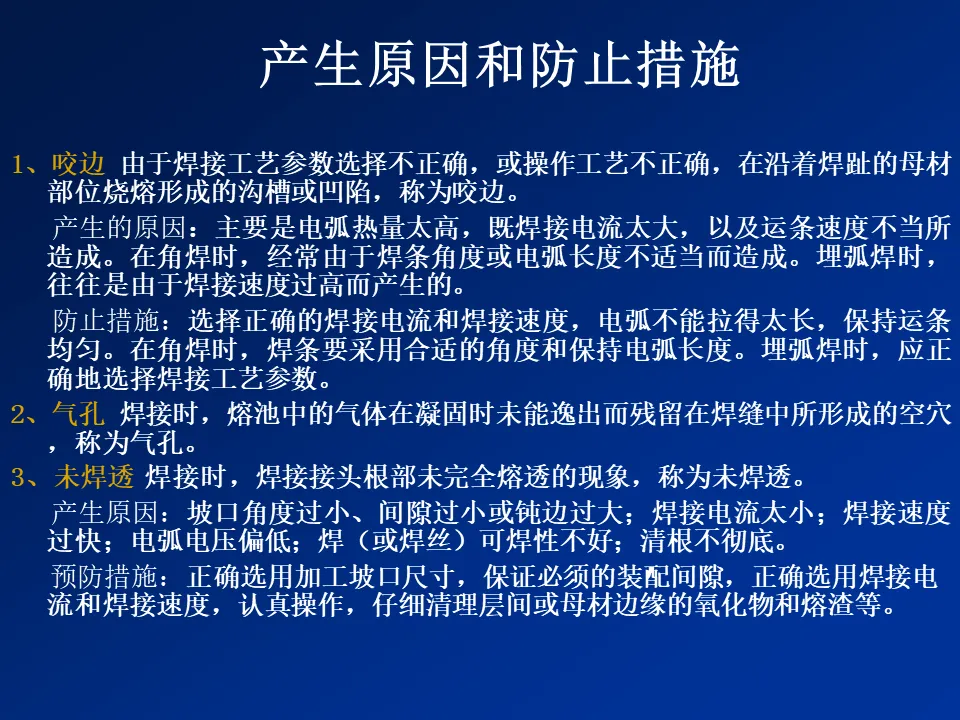 产生原因和防止措施

1、咬边 由于焊接工艺参数选择不正确，或操作工艺不正确，在沿着焊趾的母材部位烧熔形成的沟槽或凹陷，称为咬边。

产生的原因：主要是电弧热量太高，既焊接电流太大，以及运条速度不当所造成。在角焊时，经常由于焊条角度或电弧长度不适当而造成。埋弧焊时，往往是由于焊接速度过高而产生的。

防止措施：选择正确的焊接电流和焊接速度，电弧不能拉得太长，保持运条均匀。在角焊时，焊条要采用合适的角度和保持电弧长度。埋弧焊时，应正确地选择焊接工艺参数。

2、气孔 焊接时，熔池中的气体在凝固时未能逸出而残留在焊缝中所形成的空穴，称为气孔。

3、未焊透 焊接时，焊接接头根部未完全熔透的现象，称为未焊透。

产生原因：坡口角度过小、间隙过小或钝边过大；焊接电流太小；焊接速度过快；电弧电压偏低；焊（或焊丝）可焊性不好；清根不彻底。

预防措施：正确选用加工坡口尺寸，保证必须的装配间隙，正确选用焊接电流和焊接速度，认真操作，仔细清理层间或母材边缘的氧化物和熔渣等。